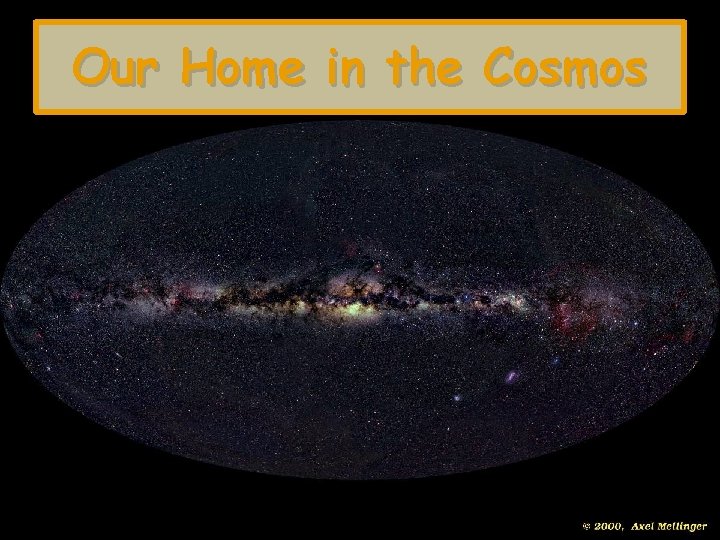 Our Home in the Cosmos

© 2000, Axel Mellinger